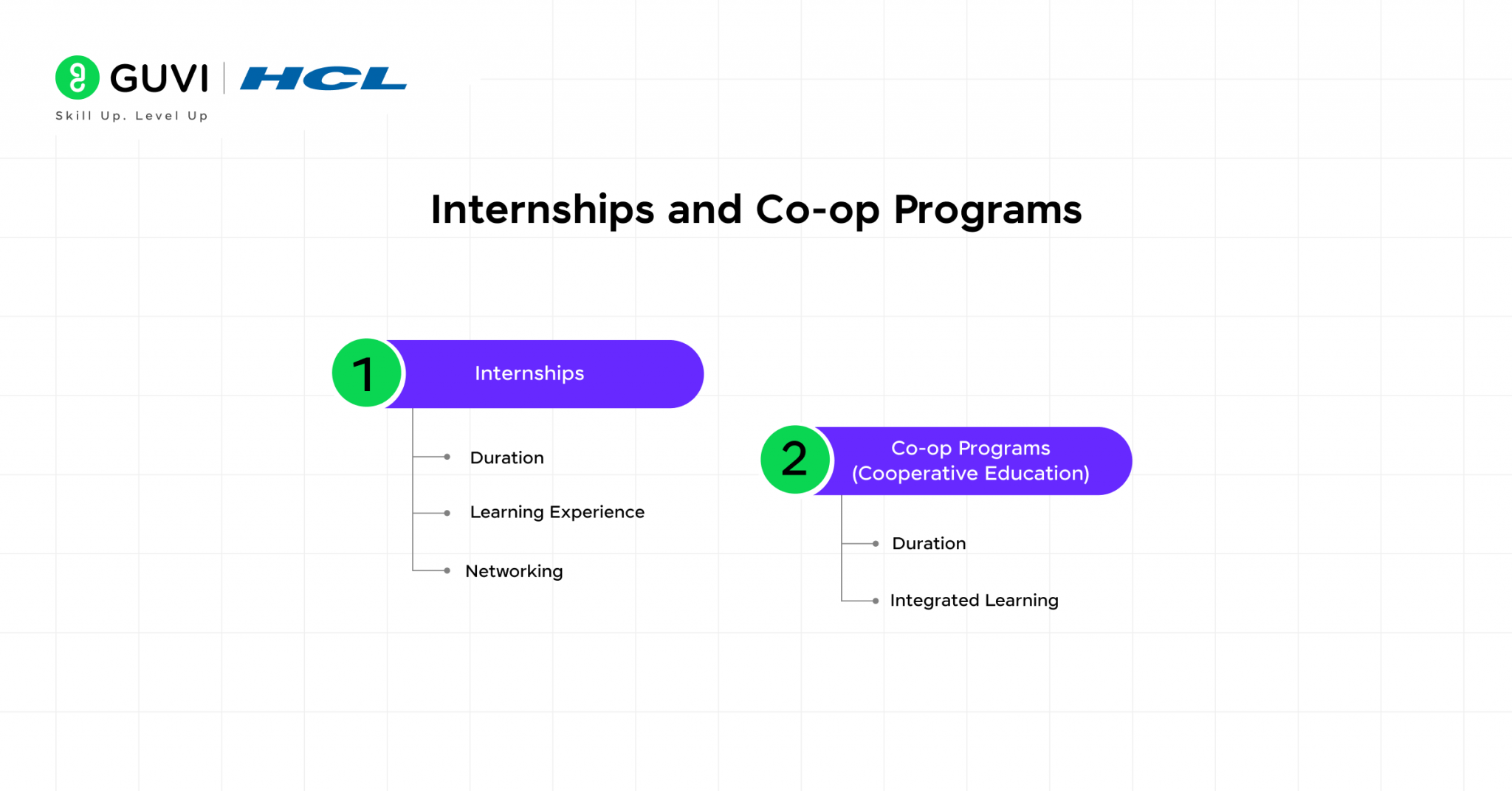 GUVI | HCL
Skill Up. Level Up

Internships and Co-op Programs

1 Internships

Duration

Learning Experience

Networking

2 Co-op Programs (Cooperative Education)

Duration

Integrated Learning